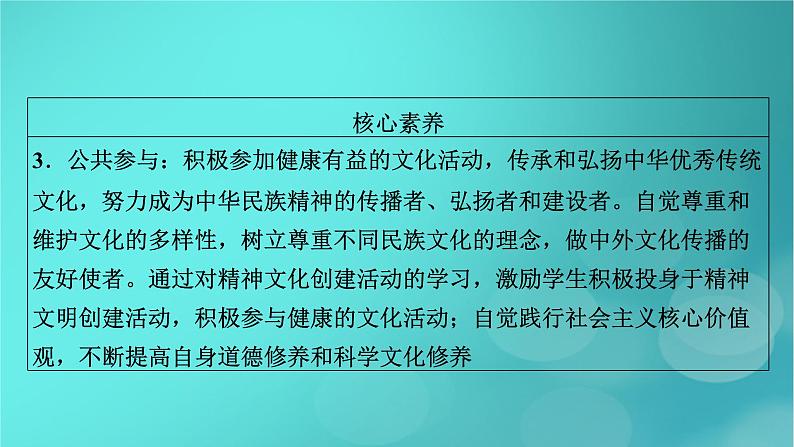 | 核心素养 |
|---|
| 3．公共参与：积极参加健康有益的文化活动，传承和弘扬中华优秀传统文化，努力成为中华民族精神的传播者、弘扬者和建设者。自觉尊重和维护文化的多样性，树立尊重不同民族文化的理念，做中外文化传播的友好使者。通过对精神文化创建活动的学习，激励学生积极投身于精神文明创建活动，积极参与健康的文化活动；自觉践行社会主义核心价值观，不断提高自身道德修养和科学文化修养 |